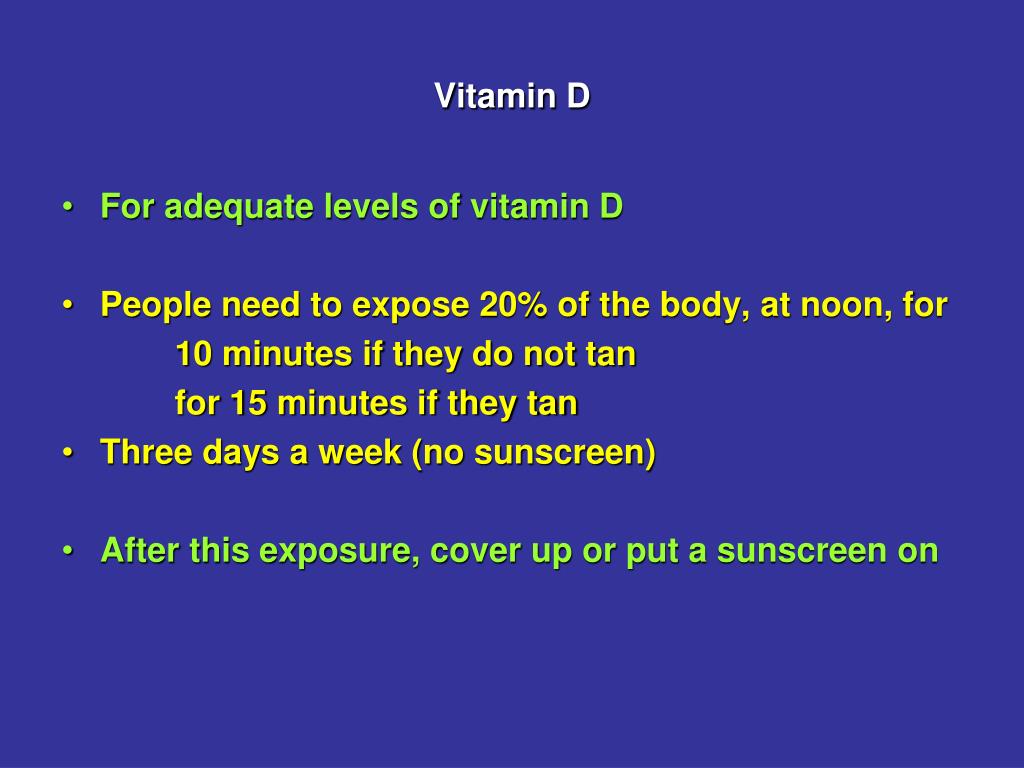 Vitamin D

• For adequate levels of vitamin D

• People need to expose 20% of the body, at noon, for
10 minutes if they do not tan
for 15 minutes if they tan
• Three days a week (no sunscreen)

• After this exposure, cover up or put a sunscreen on